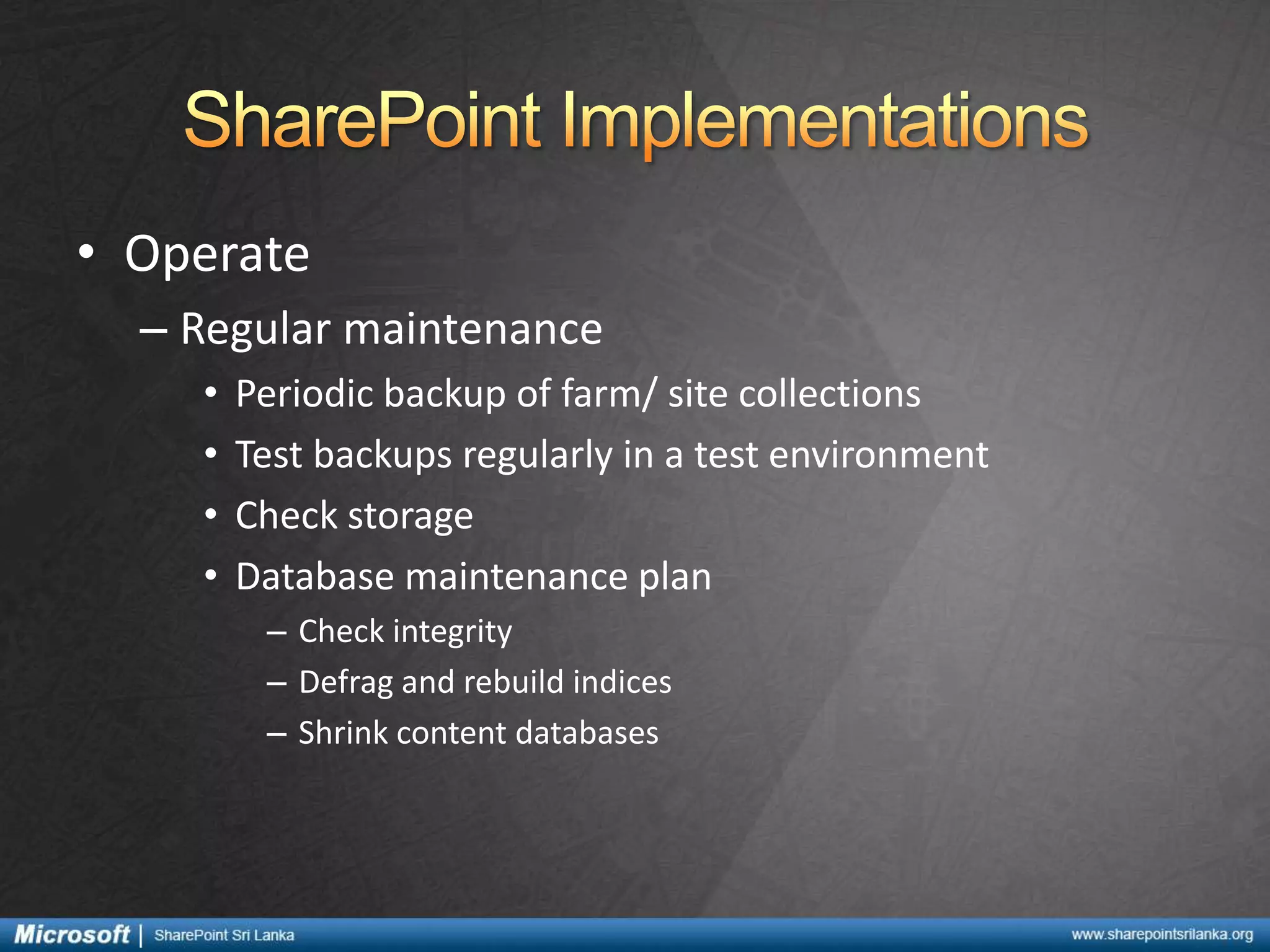 SharePoint Implementations

• Operate
– Regular maintenance
• Periodic backup of farm/ site collections
• Test backups regularly in a test environment
• Check storage
• Database maintenance plan
– Check integrity
– Defrag and rebuild indices
– Shrink content databases

Microsoft | SharePoint Sri Lanka

www.sharepointsrilanka.org